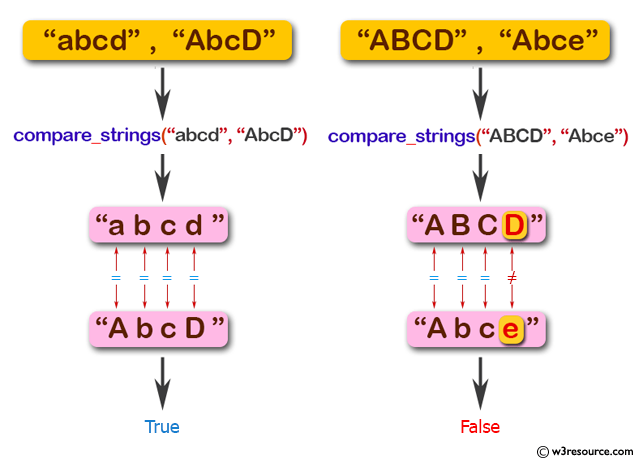 “abcd” , “AbcD”

compare_strings(“abcd”, “AbcD”)

“a b c d ”

= = = =

“A b c D ”

True

“ABCD” , “Abce”

compare_strings(“ABCD”, “Abce”)

“A B C D”

= = = ≠

“A b c e”

False

© w3resource.com